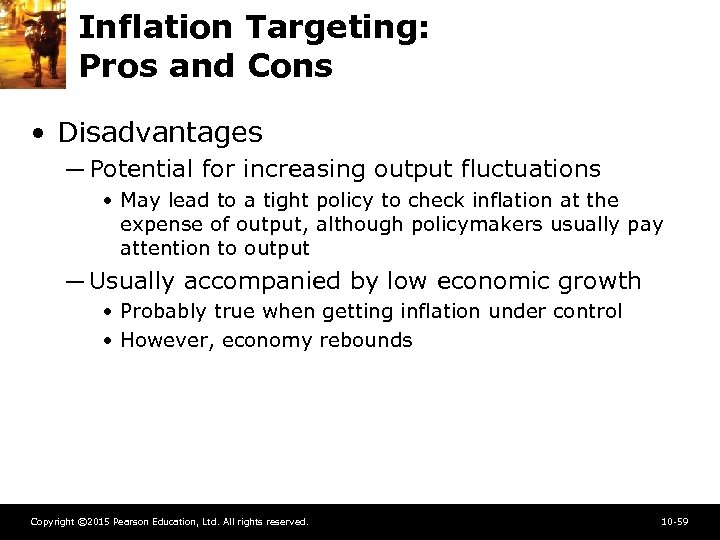 Inflation Targeting: Pros and Cons

• Disadvantages

— Potential for increasing output fluctuations

• May lead to a tight policy to check inflation at the expense of output, although policymakers usually pay attention to output

— Usually accompanied by low economic growth

• Probably true when getting inflation under control

• However, economy rebounds

Copyright ©2015 Pearson Education, Ltd. All rights reserved.

10-59